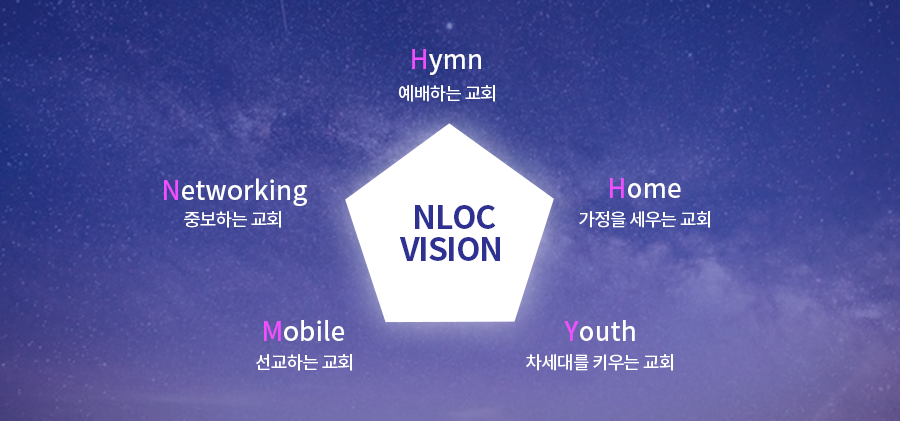 Hymn
예배하는 교회

Networking
중보하는 교회

NLOC
VISION

Home
가정을 세우는 교회

Mobile
선교하는 교회

Youth
차세대를 키우는 교회